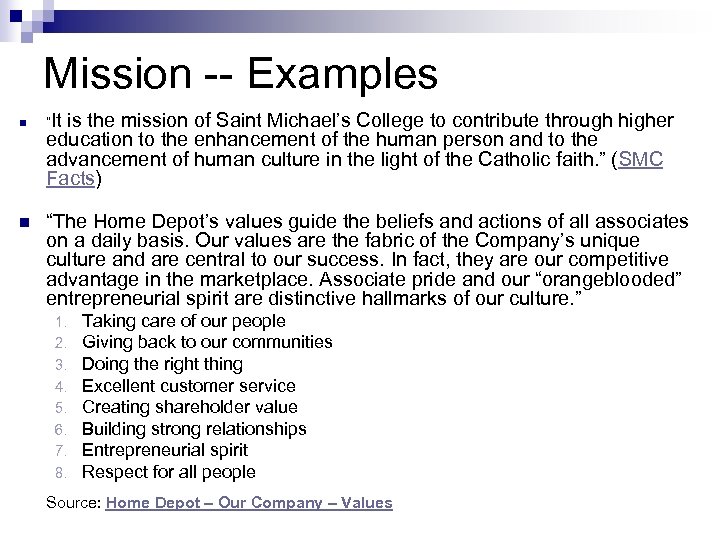 Mission -- Examples

"It is the mission of Saint Michael's College to contribute through higher education to the enhancement of the human person and to the advancement of human culture in the light of the Catholic faith." (SMC Facts)

"The Home Depot's values guide the beliefs and actions of all associates on a daily basis. Our values are the fabric of the Company's unique culture and are central to our success. In fact, they are our competitive advantage in the marketplace. Associate pride and our "orangeblooded" entrepreneurial spirit are distinctive hallmarks of our culture."

1. Taking care of our people
2. Giving back to our communities
3. Doing the right thing
4. Excellent customer service
5. Creating shareholder value
6. Building strong relationships
7. Entrepreneurial spirit
8. Respect for all people

Source: Home Depot – Our Company – Values